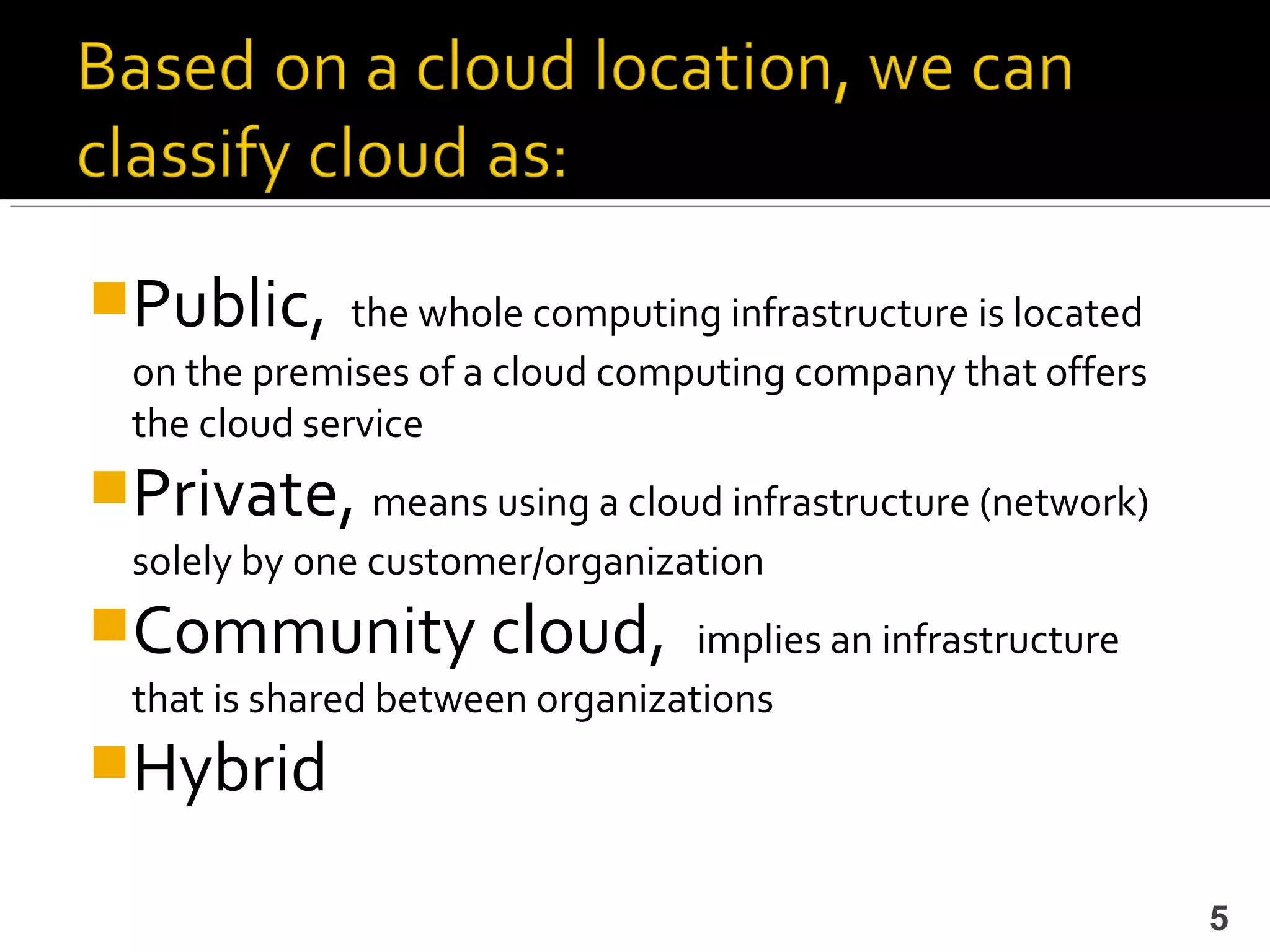 Based on a cloud location, we can classify cloud as:

Public, the whole computing infrastructure is located on the premises of a cloud computing company that offers the cloud service

Private, means using a cloud infrastructure (network) solely by one customer/organization

Community cloud, implies an infrastructure that is shared between organizations

Hybrid

5